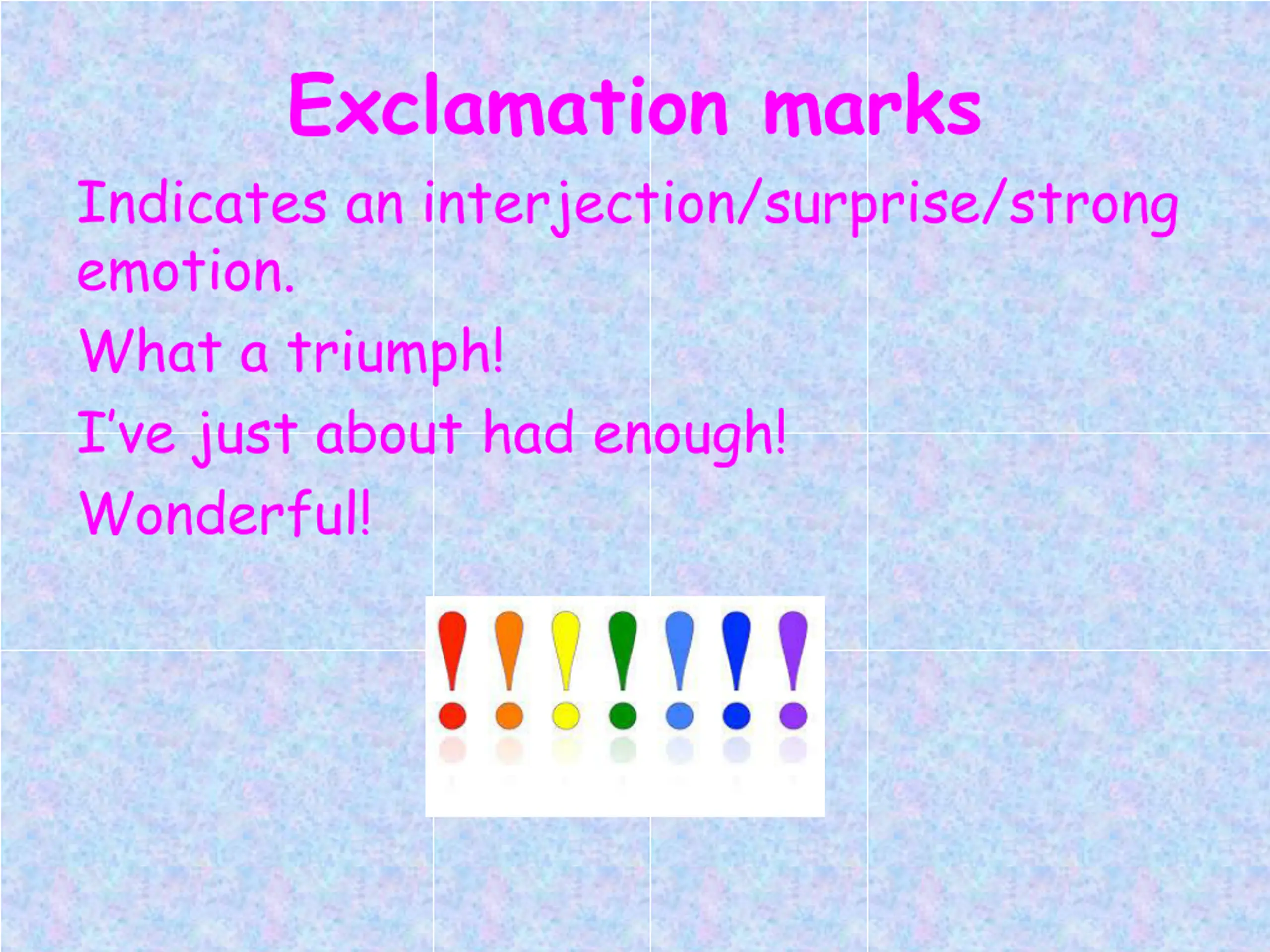 Exclamation marks

Indicates an interjection/surprise/strong emotion.

What a triumph!

I've just about had enough!

Wonderful!